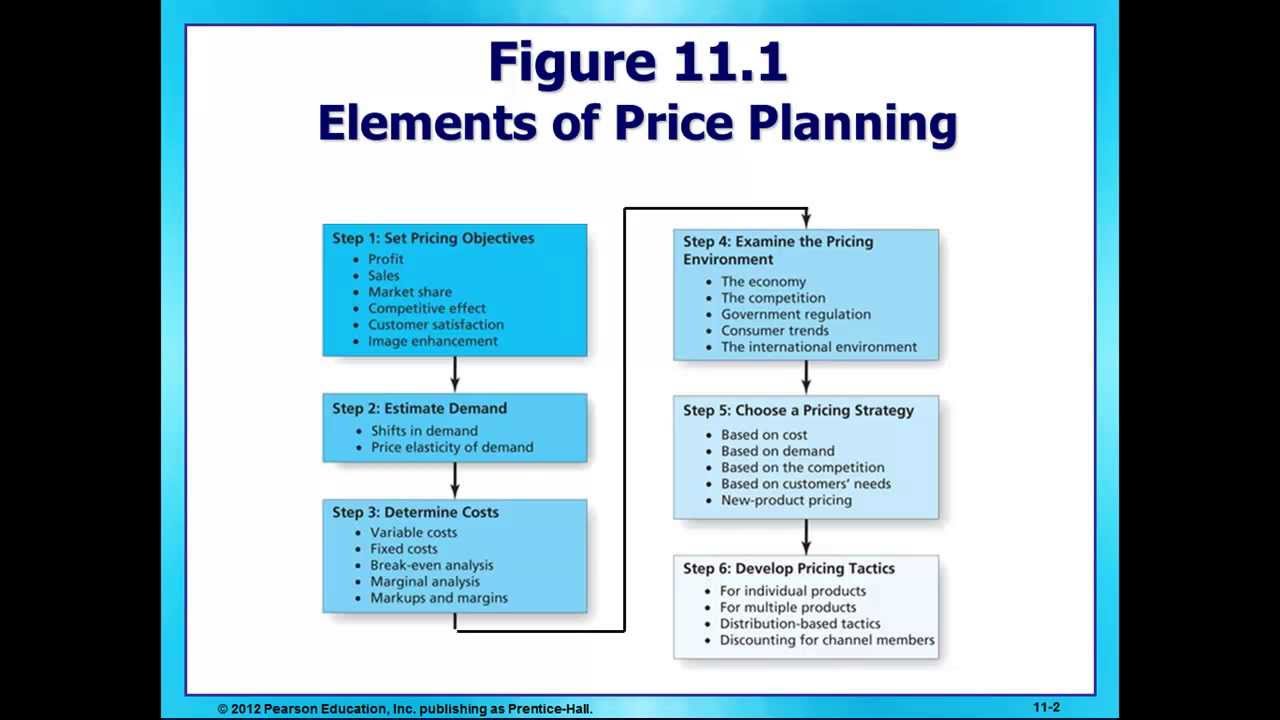 Figure 11.1
Elements of Price Planning

Step 1: Set Pricing Objectives
• Profit
• Sales
• Market share
• Competitive effect
• Customer satisfaction
• Image enhancement

Step 2: Estimate Demand
• Shifts in demand
• Price elasticity of demand

Step 3: Determine Costs
• Variable costs
• Fixed costs
• Break-even analysis
• Marginal analysis
• Markups and margins

Step 4: Examine the Pricing Environment
• The economy
• The competition
• Government regulation
• Consumer trends
• The international environment

Step 5: Choose a Pricing Strategy
• Based on cost
• Based on demand
• Based on the competition
• Based on customers' needs
• New-product pricing

Step 6: Develop Pricing Tactics
• For individual products
• For multiple products
• Distribution-based tactics
• Discounting for channel members

© 2012 Pearson Education, Inc. publishing as Prentice-Hall.

11-2